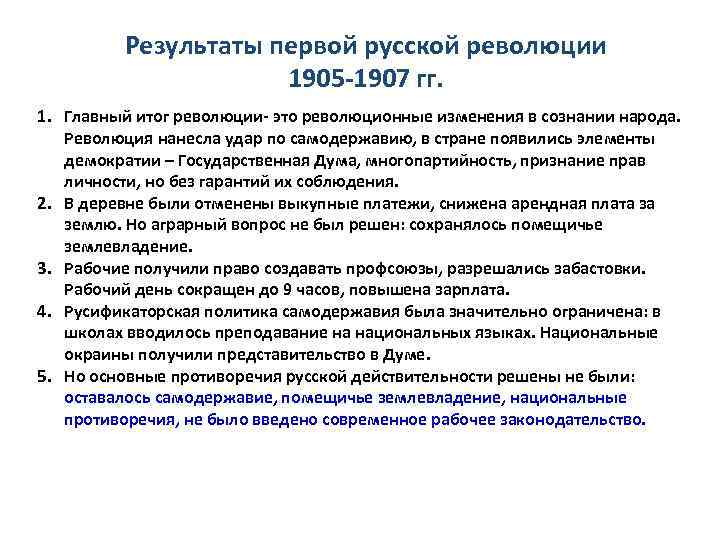 Результаты первой русской революции 1905-1907 гг.

1. Главный итог революции- это революционные изменения в сознании народа. Революция нанесла удар по самодержавию, в стране появились элементы демократии – Государственная Дума, многопартийность, признание прав личности, но без гарантий их соблюдения.
2. В деревне были отменены выкупные платежи, снижена арендная плата за землю. Но аграрный вопрос не был решен: сохранялось помещичье землевладение.
3. Рабочие получили право создавать профсоюзы, разрешались забастовки. Рабочий день сокращен до 9 часов, повышена зарплата.
4. Русификаторская политика самодержавия была значительно ограничена: в школах вводилось преподавание на национальных языках. Национальные окраины получили представительство в Думе.
5. Но основные противоречия русской действительности решены не были: оставалось самодержавие, помещичье землевладение, национальные противоречия, не было введено современное рабочее законодательство.